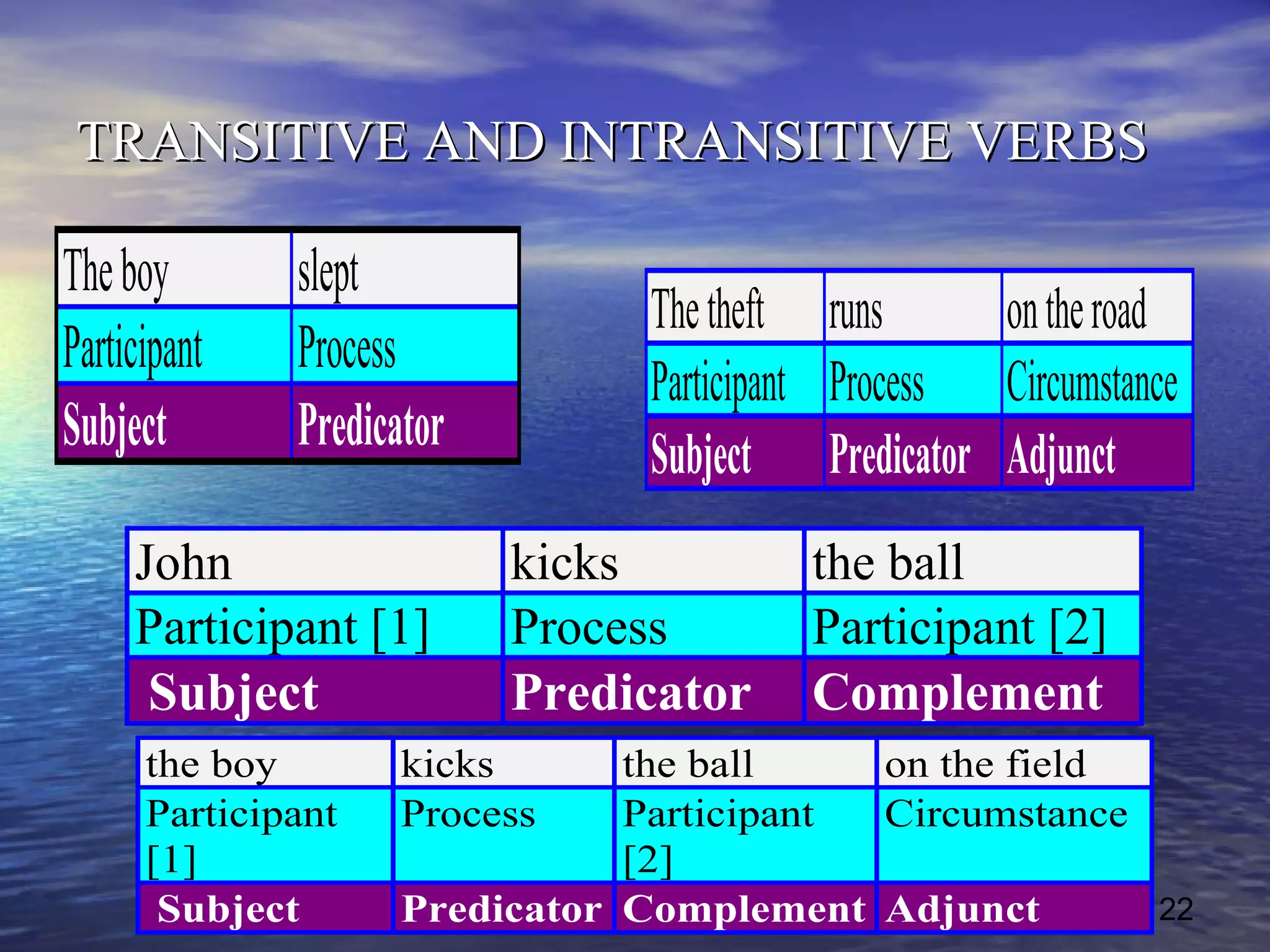 TRANSITIVE AND INTRANSITIVE VERBS

| The boy | slept |
|---|---|
| Participant | Process |
| Subject | Predicator |

| The theft | runs | on the road |
|---|---|---|
| Participant | Process | Circumstance |
| Subject | Predicator | Adjunct |

| John | kicks | the ball |
|---|---|---|
| Participant [1] | Process | Participant [2] |
| Subject | Predicator | Complement |

| the boy | kicks | the ball | on the field |
|---|---|---|---|
| Participant [1] | Process | Participant [2] | Circumstance |
| Subject | Predicator | Complement | Adjunct |

22